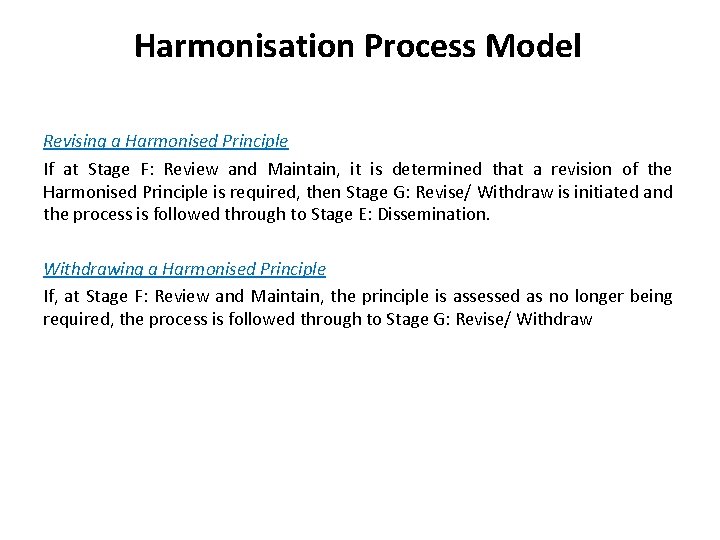 Harmonisation Process Model

Revising a Harmonised Principle

If at Stage F: Review and Maintain, it is determined that a revision of the Harmonised Principle is required, then Stage G: Revise/ Withdraw is initiated and the process is followed through to Stage E: Dissemination.

Withdrawing a Harmonised Principle

If, at Stage F: Review and Maintain, the principle is assessed as no longer being required, the process is followed through to Stage G: Revise/ Withdraw